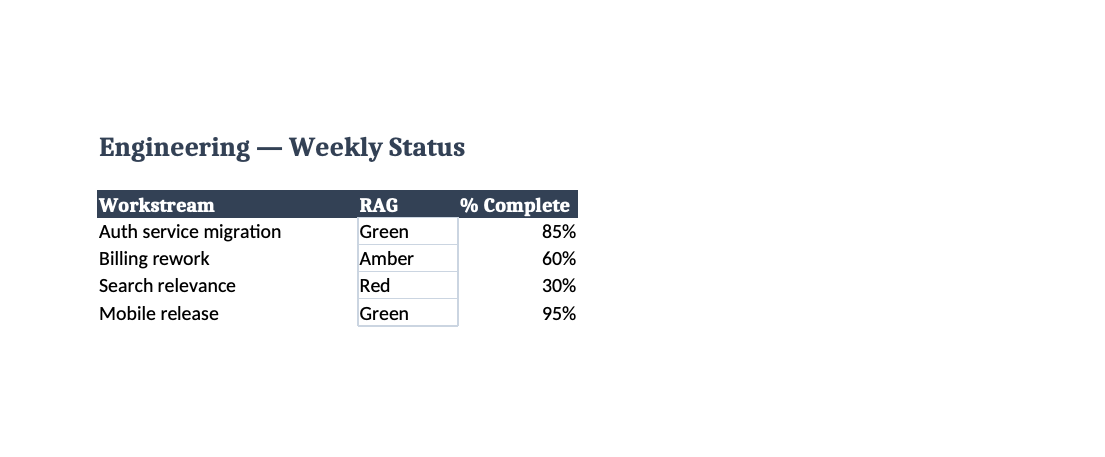 Engineering — Weekly Status

| Workstream | RAG | % Complete |
|---|---|---|
| Auth service migration | Green | 85% |
| Billing rework | Amber | 60% |
| Search relevance | Red | 30% |
| Mobile release | Green | 95% |